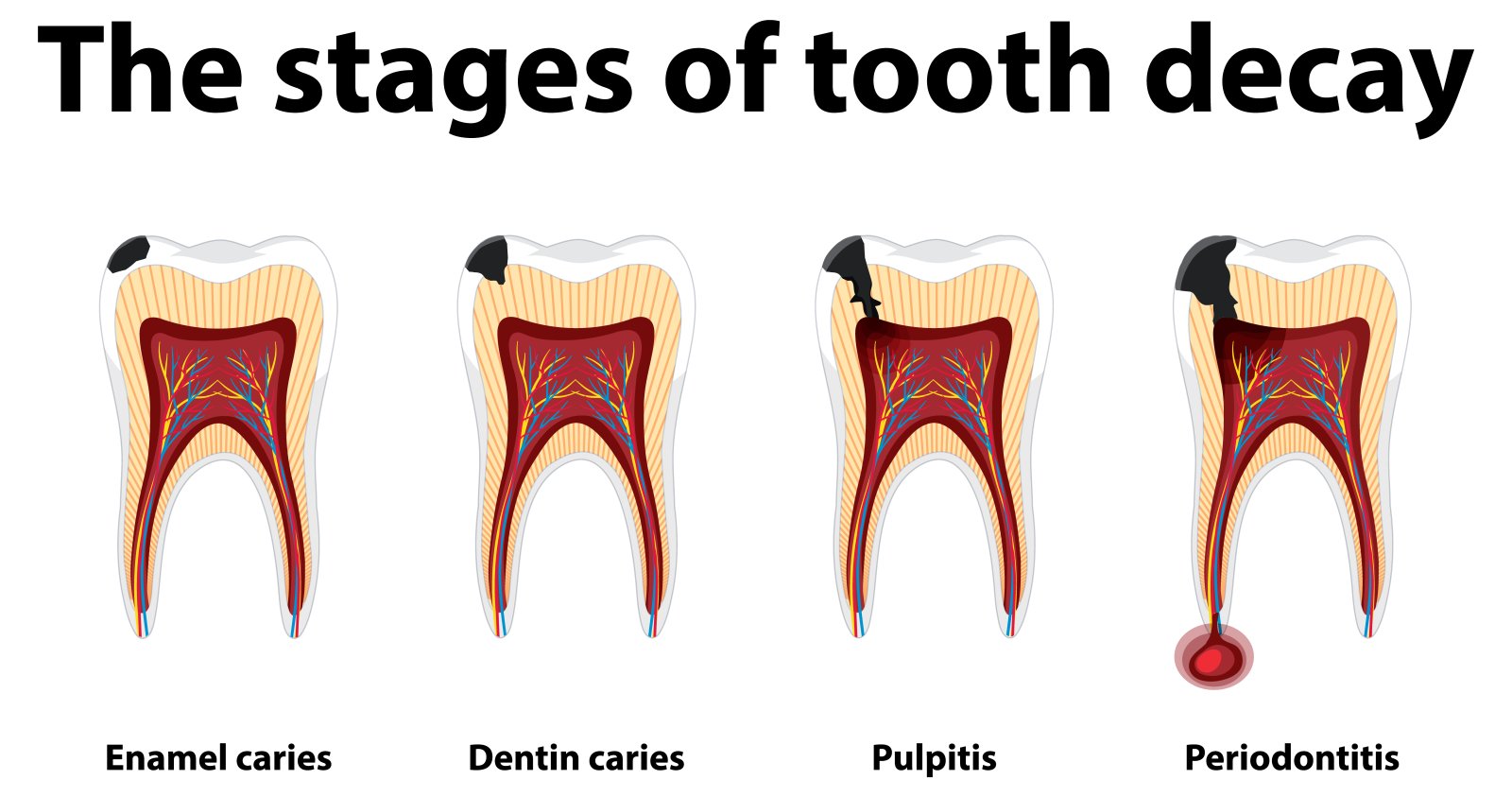 The stages of tooth decay

Enamel caries

Dentin caries

Pulpitis

Periodontitis